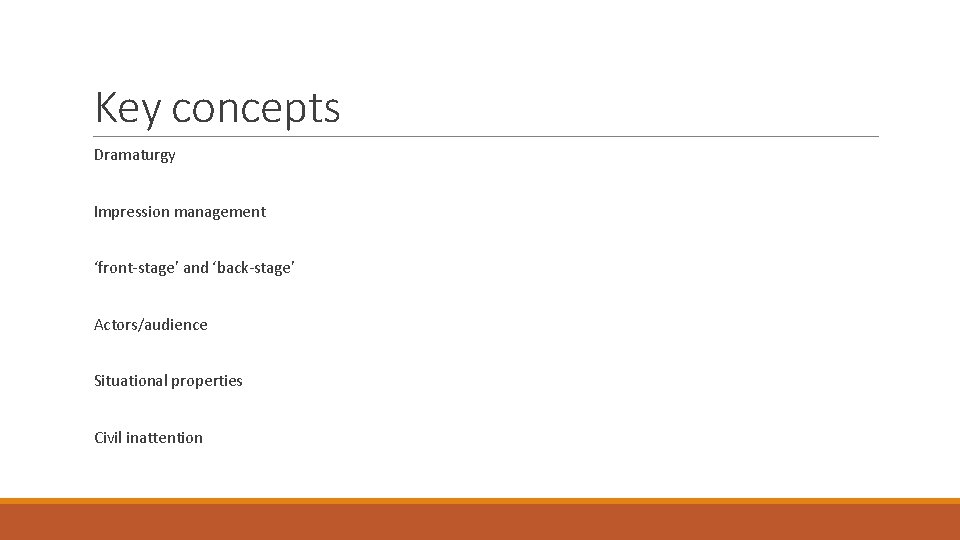 Key concepts

Dramaturgy

Impression management

‘front-stage’ and ‘back-stage’

Actors/audience

Situational properties

Civil inattention